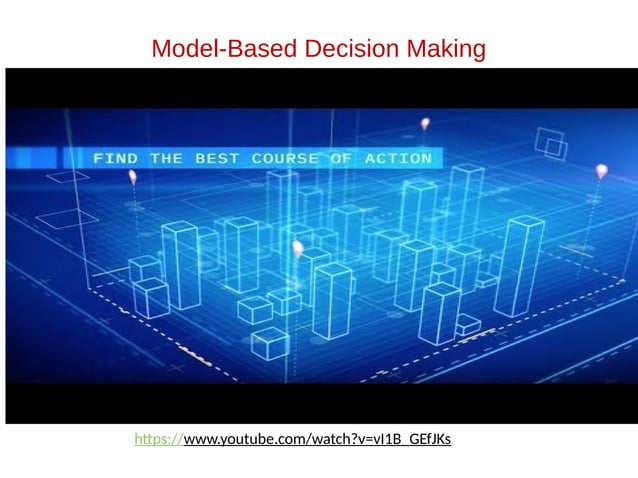 Model-Based Decision Making

FIND THE BEST COURSE OF ACTION

https://www.youtube.com/watch?v=vI1B_GEfJKs